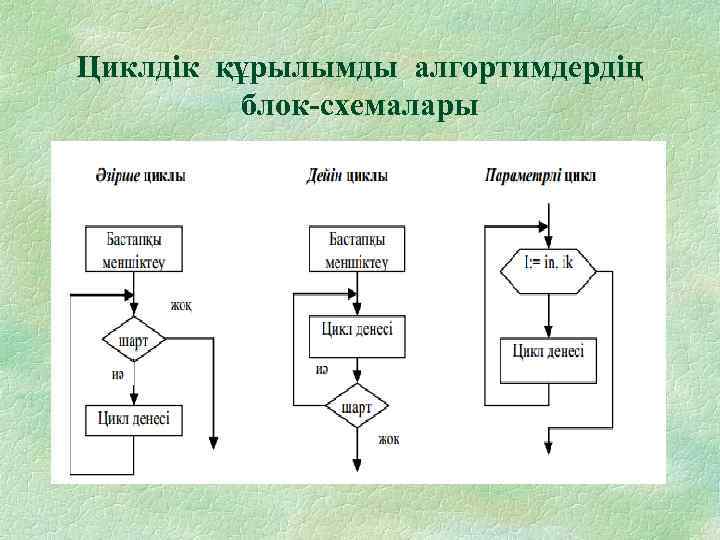 Циклдік құрылымды алгортимдердің блок-схемалары

Әзірше циклы

Бастапқы меншіктеу

жоқ

шарт

иә

Цикл денесі

Дейін циклы

Бастапқы меншіктеу

Цикл денесі

иә

шарт

жоқ

Параметрлі цикл

I:= in, ik

Цикл денесі